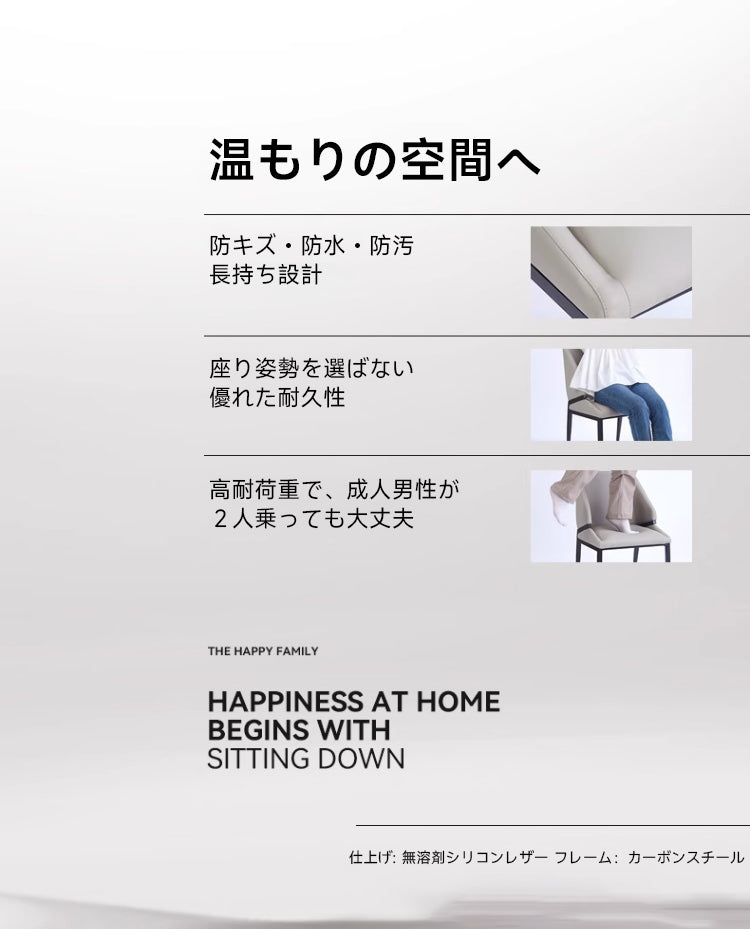 温もりの空間へ

防キズ・防水・防汚
長持ち設計

座り姿勢を選ばない
優れた耐久性

高耐荷重で、成人男性が
２人乗っても大丈夫

THE HAPPY FAMILY

HAPPINESS AT HOME
BEGINS WITH
SITTING DOWN

仕上げ: 無溶剤シリコンレザー フレーム: カーボンスチール